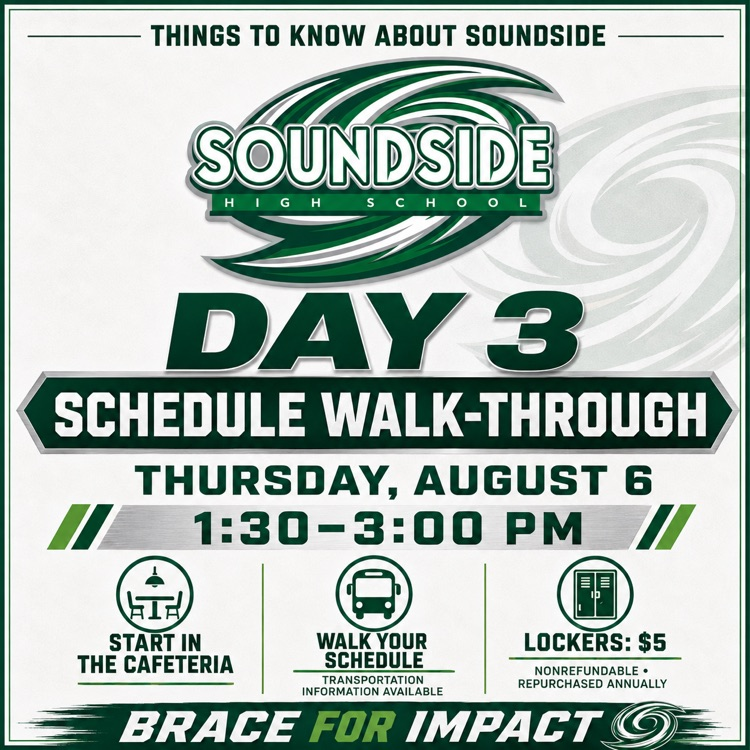 THINGS TO KNOW ABOUT SOUNDSIDE

SOUNDSIDE
HIGH SCHOOL

DAY 3

SCHEDULE WALK-THROUGH

THURSDAY, AUGUST 6

1:30–3:00 PM

START IN THE CAFETERIA

WALK YOUR SCHEDULE
TRANSPORTATION INFORMATION AVAILABLE

LOCKERS: $5
NONREFUNDABLE • REPURCHASED ANNUALLY

BRACE FOR IMPACT